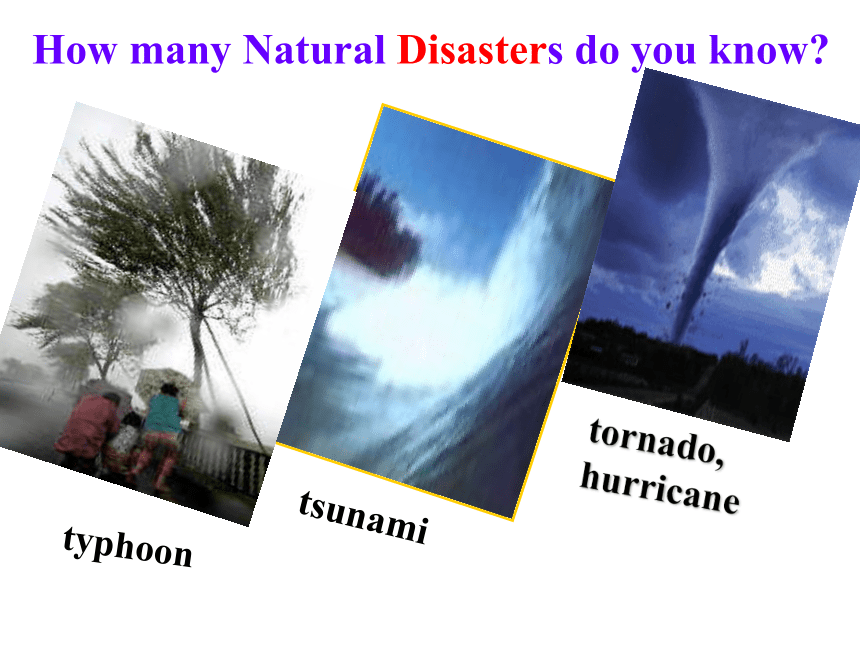 How many Natural Disasters do you know?

typhoon

tsunami

tornado, hurricane